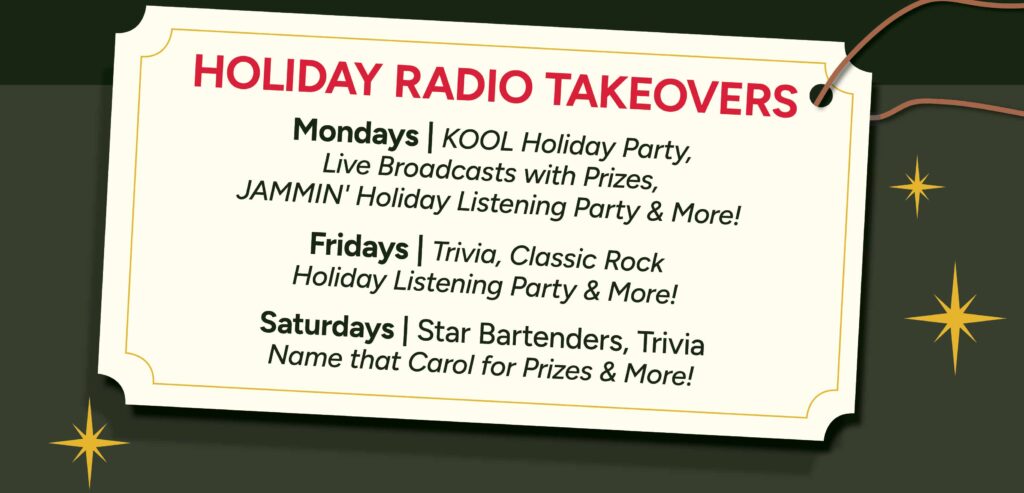 HOLIDAY RADIO TAKEOVERS

Mondays | KOOL Holiday Party, Live Broadcasts with Prizes, JAMMIN' Holiday Listening Party & More!

Fridays | Trivia, Classic Rock Holiday Listening Party & More!

Saturdays | Star Bartenders, Trivia Name that Carol for Prizes & More!